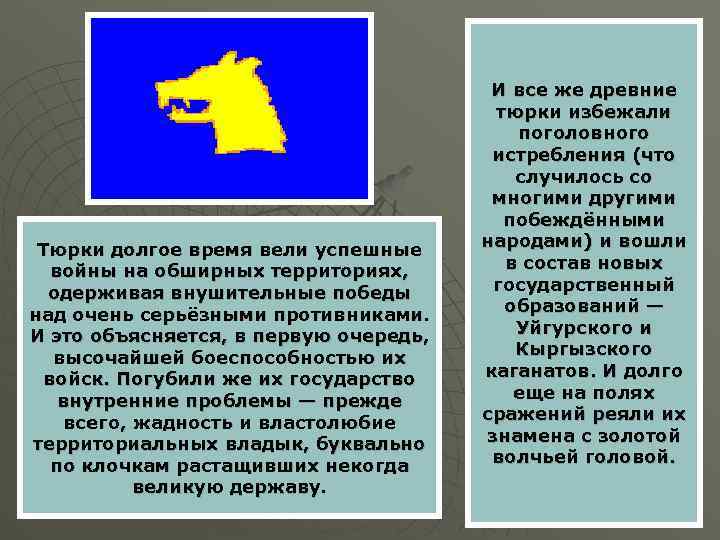 Тюрки долгое время вели успешные войны на обширных территориях, одерживая внушительные победы над очень серьёзными противниками. И это объясняется, в первую очередь, высочайшей боеспособностью их войск. Погубили же их государство внутренние проблемы — прежде всего, жадность и властолюбие территориальных владык, буквально по клочкам растащивших некогда великую державу.

И все же древние тюрки избежали поголовного истребления (что случилось со многими другими побеждёнными народами) и вошли в состав новых государственный образований — Уйгурского и Кыргызского каганатов. И долго еще на полях сражений реяли их знамена с золотой волчьей головой.